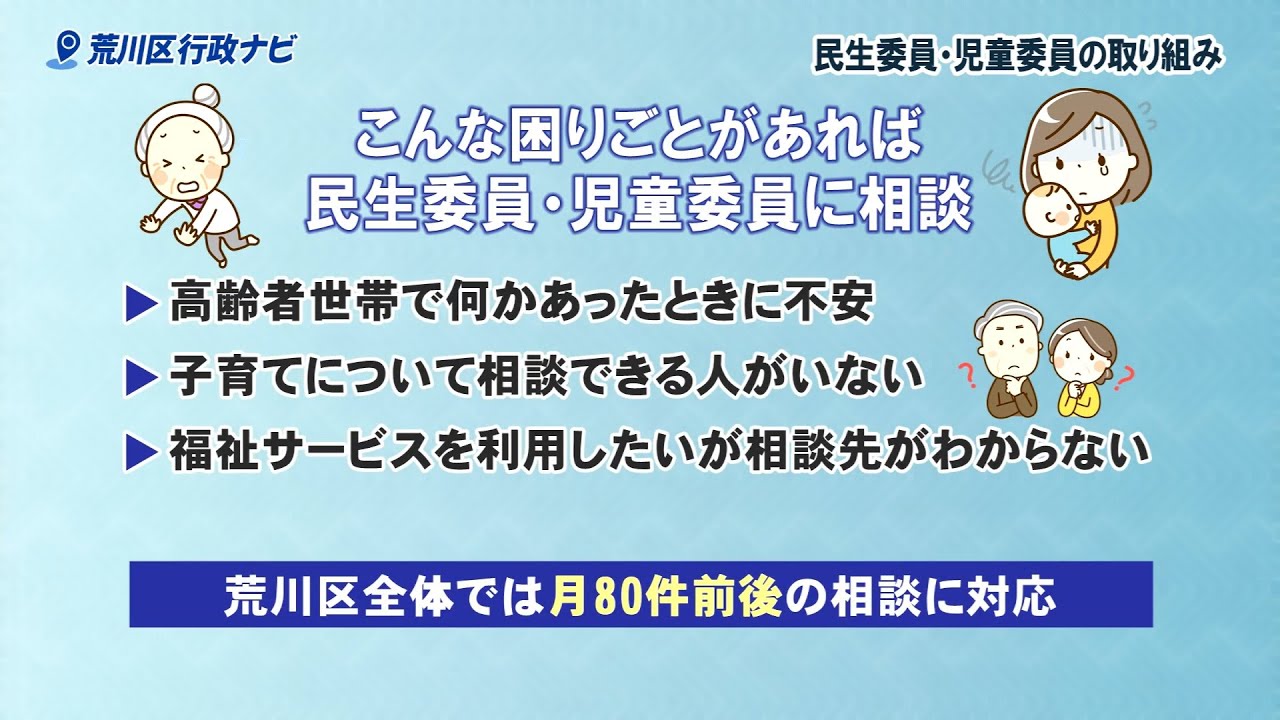 荒川区行政ナビ

民生委員・児童委員の取り組み

こんな困りごとがあれば
民生委員・児童委員に相談

▶ 高齢者世帯で何かあったときに不安

▶ 子育てについて相談できる人がいない

▶ 福祉サービスを利用したいが相談先がわからない

荒川区全体では月80件前後の相談に対応